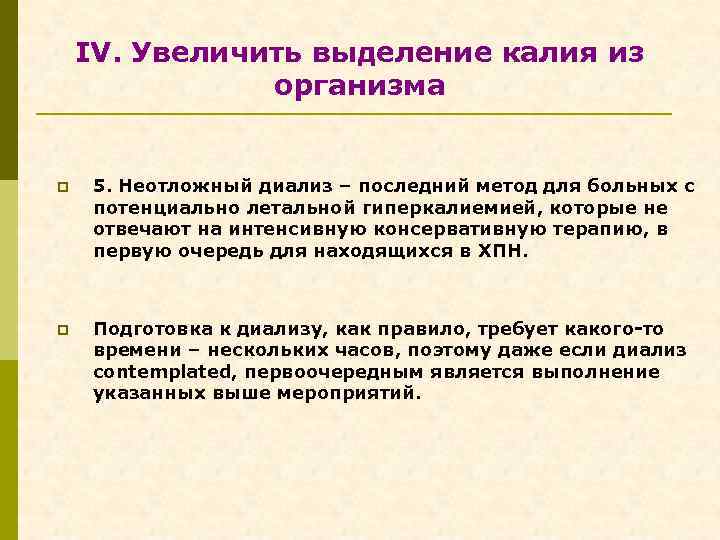 IV. Увеличить выделение калия из организма

5. Неотложный диализ – последний метод для больных с потенциально летальной гиперкалиемией, которые не отвечают на интенсивную консервативную терапию, в первую очередь для находящихся в ХПН.

Подготовка к диализу, как правило, требует какого-то времени – нескольких часов, поэтому даже если диализ contemplated, первоочередным является выполнение указанных выше мероприятий.